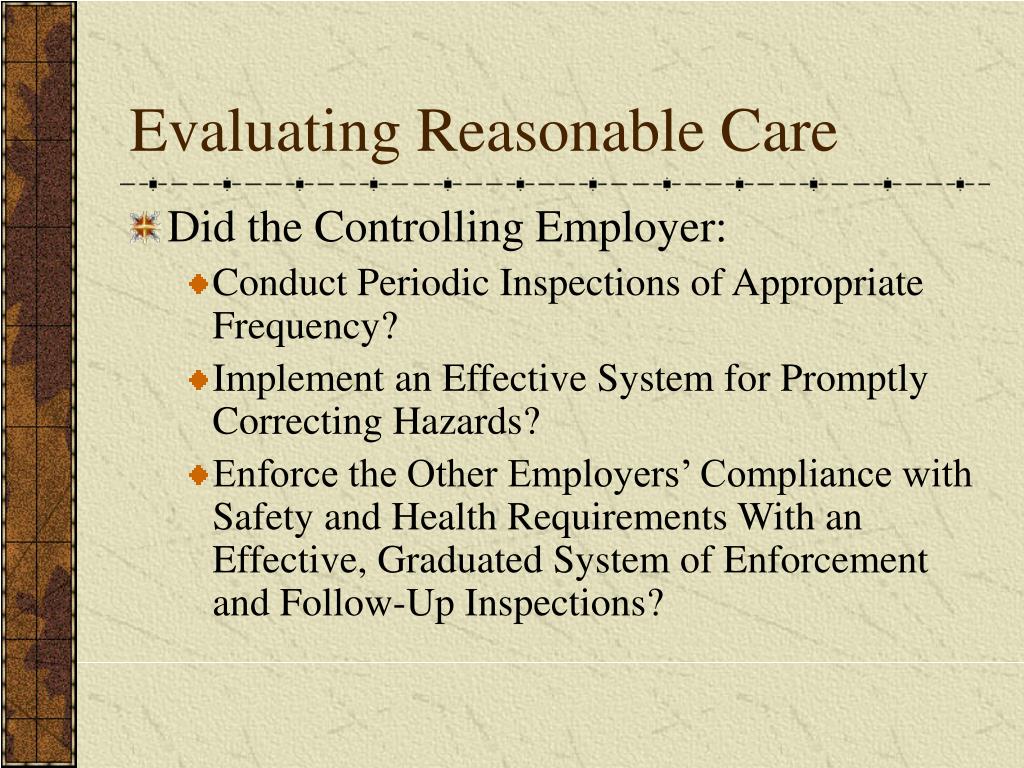 Evaluating Reasonable Care

Did the Controlling Employer:

Conduct Periodic Inspections of Appropriate Frequency?

Implement an Effective System for Promptly Correcting Hazards?

Enforce the Other Employers’ Compliance with Safety and Health Requirements With an Effective, Graduated System of Enforcement and Follow-Up Inspections?